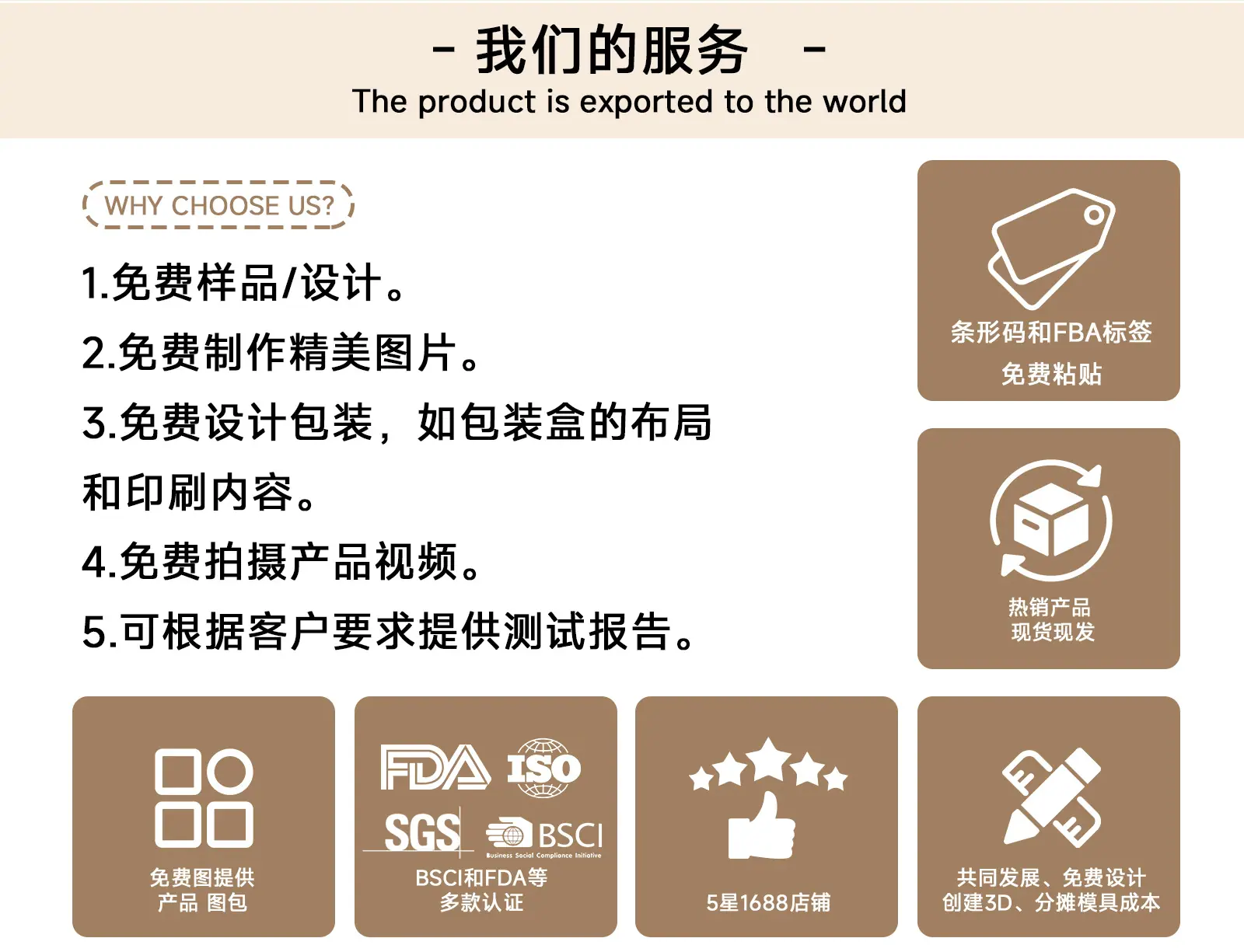 - 我们的服务 -
The product is exported to the world

WHY CHOOSE US?

1.免费样品/设计。
2.免费制作精美图片。
3.免费设计包装，如包装盒的布局和印刷内容。
4.免费拍摄产品视频。
5.可根据客户要求提供测试报告。

条形码和FBA标签
免费粘贴

热销产品
现货现发

免费图提供
产品 图包

FDA ISO
SGS BSCI
Business Social Compliance Initiative
BSCI和FDA等
多款认证

5星1688店铺

共同发展、免费设计
创建3D、分摊模具成本